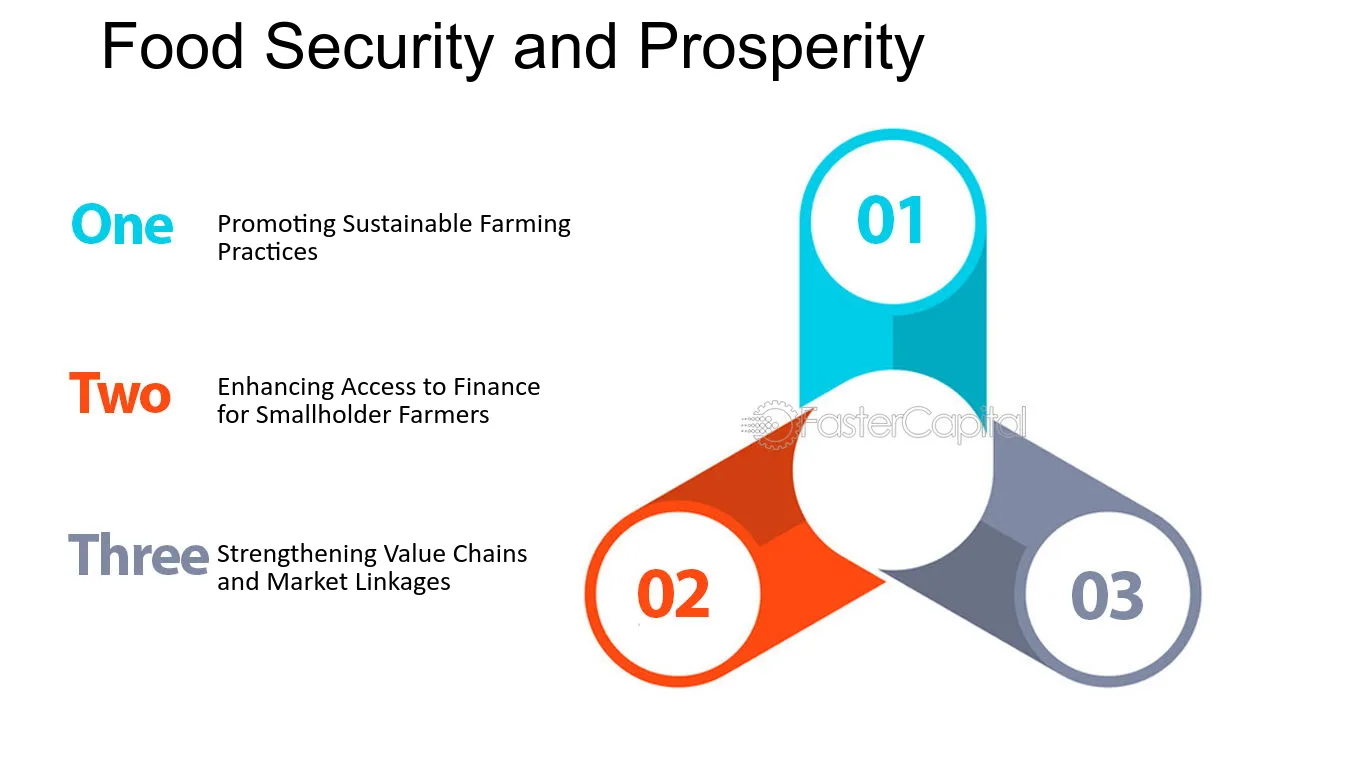 Food Security and Prosperity

One Promoting Sustainable Farming Practices

Two Enhancing Access to Finance for Smallholder Farmers

Three Strengthening Value Chains and Market Linkages

01

02

03

FasterCapital